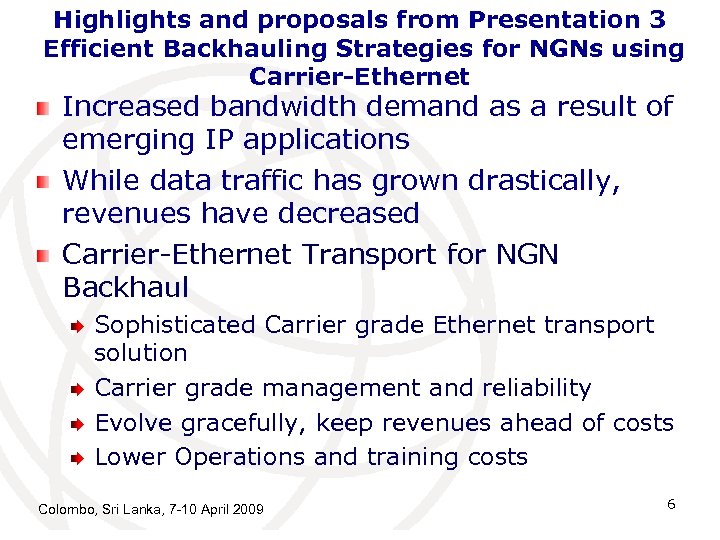 Highlights and proposals from Presentation 3
Efficient Backhauling Strategies for NGNs using Carrier-Ethernet

Increased bandwidth demand as a result of emerging IP applications

While data traffic has grown drastically, revenues have decreased

Carrier-Ethernet Transport for NGN Backhaul

Sophisticated Carrier grade Ethernet transport solution

Carrier grade management and reliability

Evolve gracefully, keep revenues ahead of costs

Lower Operations and training costs

Colombo, Sri Lanka, 7-10 April 2009

6